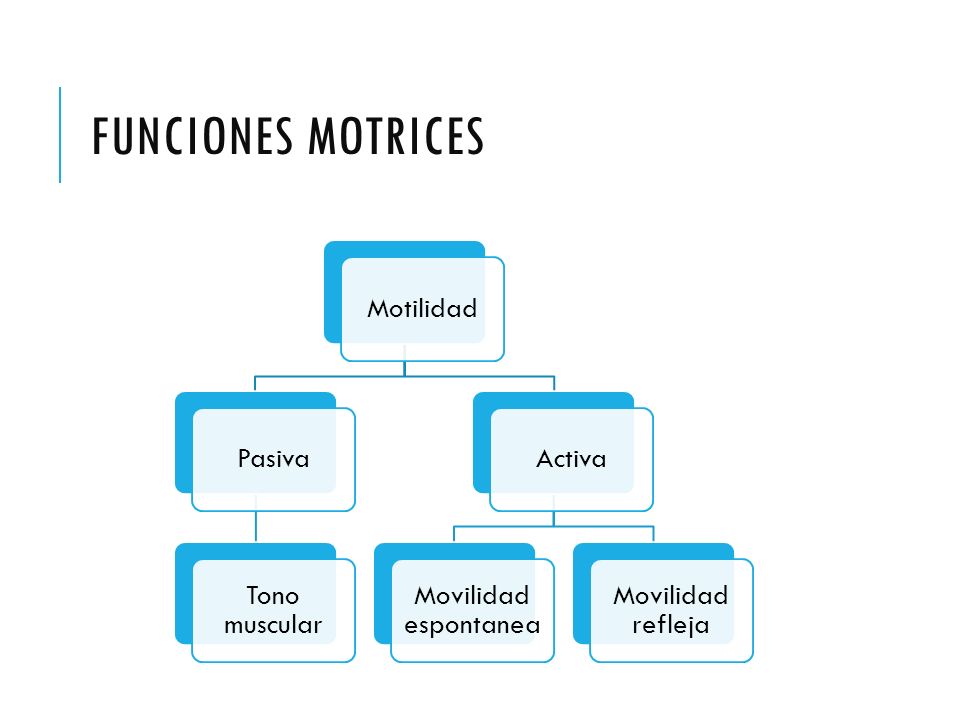 FUNCIONES MOTRICES

Motilidad

Pasiva

Activa

Tono muscular

Movilidad espontanea

Movilidad refleja